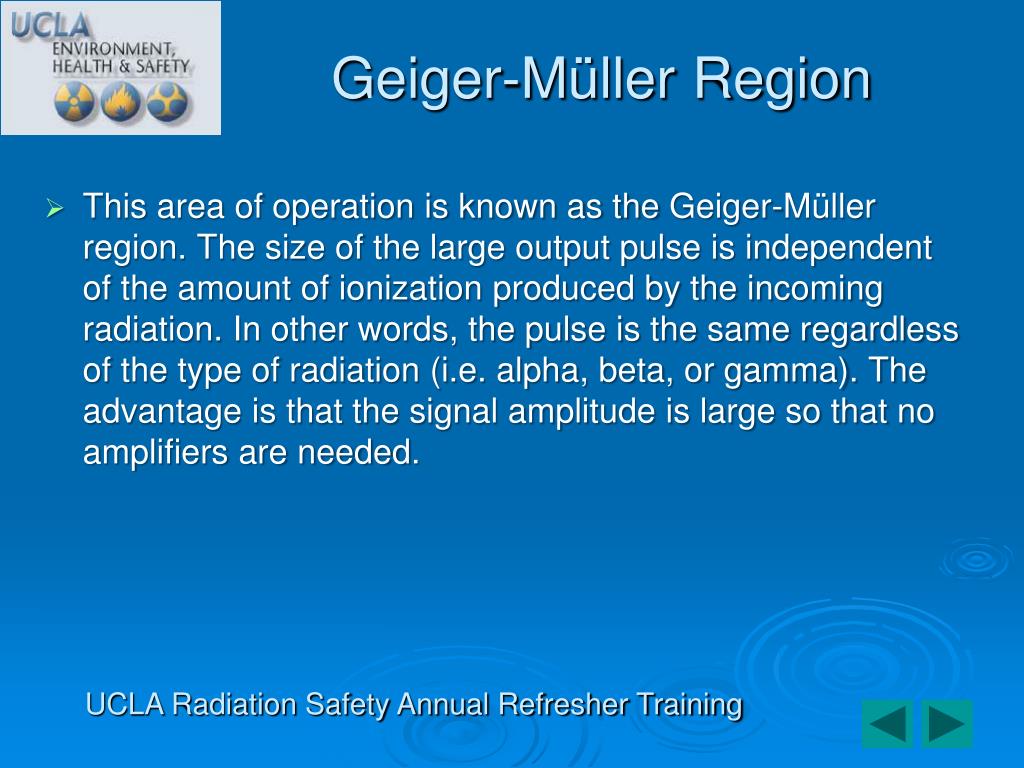 UCLA
ENVIRONMENT,
HEALTH & SAFETY

Geiger-Müller Region

➢ This area of operation is known as the Geiger-Müller region. The size of the large output pulse is independent of the amount of ionization produced by the incoming radiation. In other words, the pulse is the same regardless of the type of radiation (i.e. alpha, beta, or gamma). The advantage is that the signal amplitude is large so that no amplifiers are needed.

UCLA Radiation Safety Annual Refresher Training